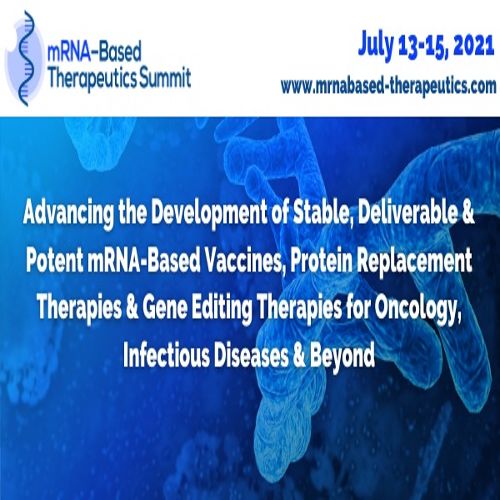 mRNA-Based Therapeutics Summit

July 13-15, 2021

www.mrnabased-therapeutics.com

Advancing the Development of Stable, Deliverable & Potent mRNA-Based Vaccines, Protein Replacement Therapies & Gene Editing Therapies for Oncology, Infectious Diseases & Beyond